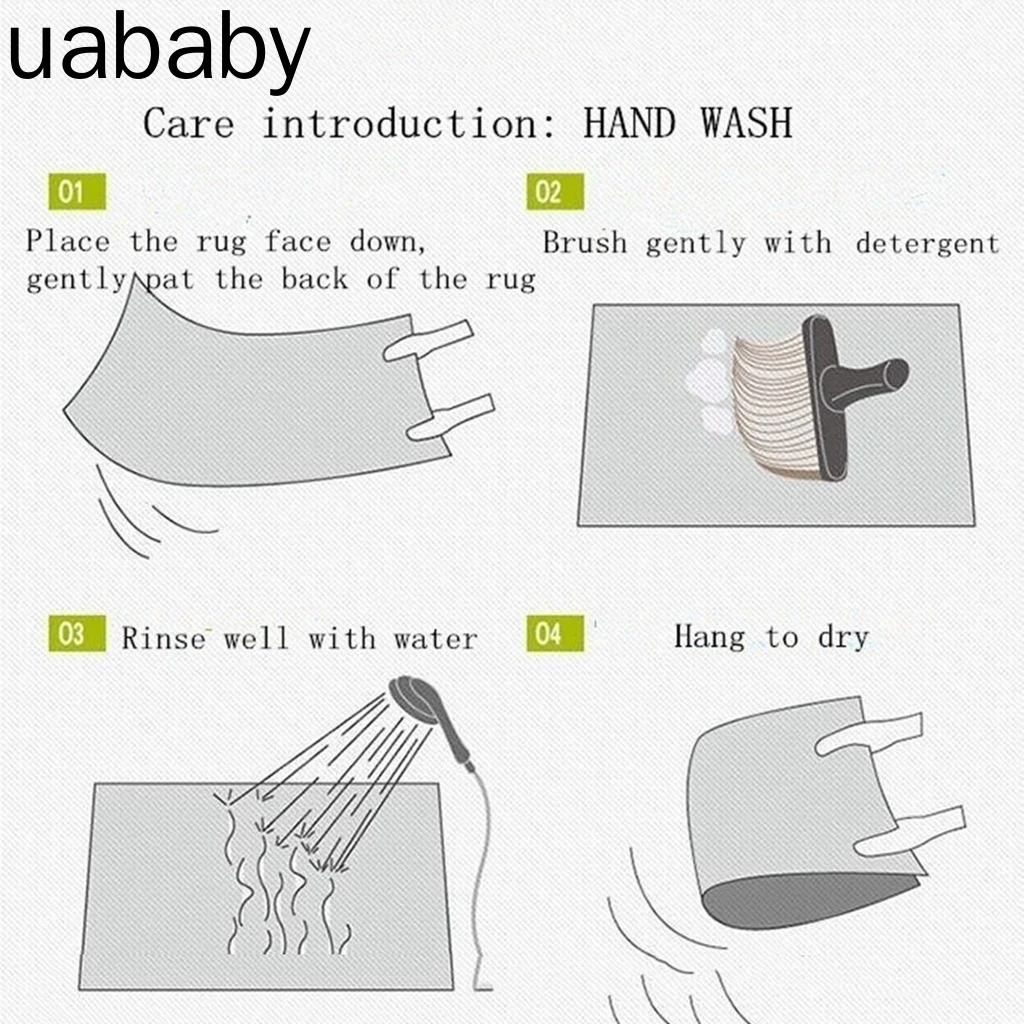 uababy

Care introduction: HAND WASH

01
Place the rug face down, gently pat the back of the rug

02
Brush gently with detergent

03
Rinse well with water

04
Hang to dry